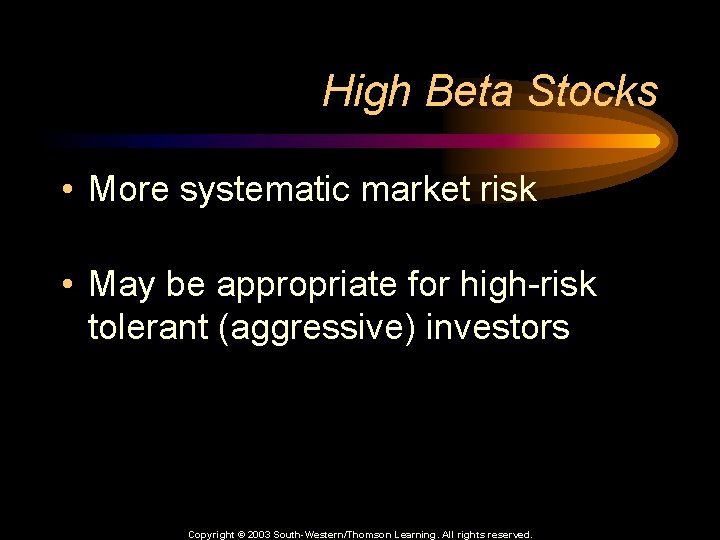 High Beta Stocks

• More systematic market risk

• May be appropriate for high-risk tolerant (aggressive) investors

Copyright © 2003 South-Western/Thomson Learning. All rights reserved.